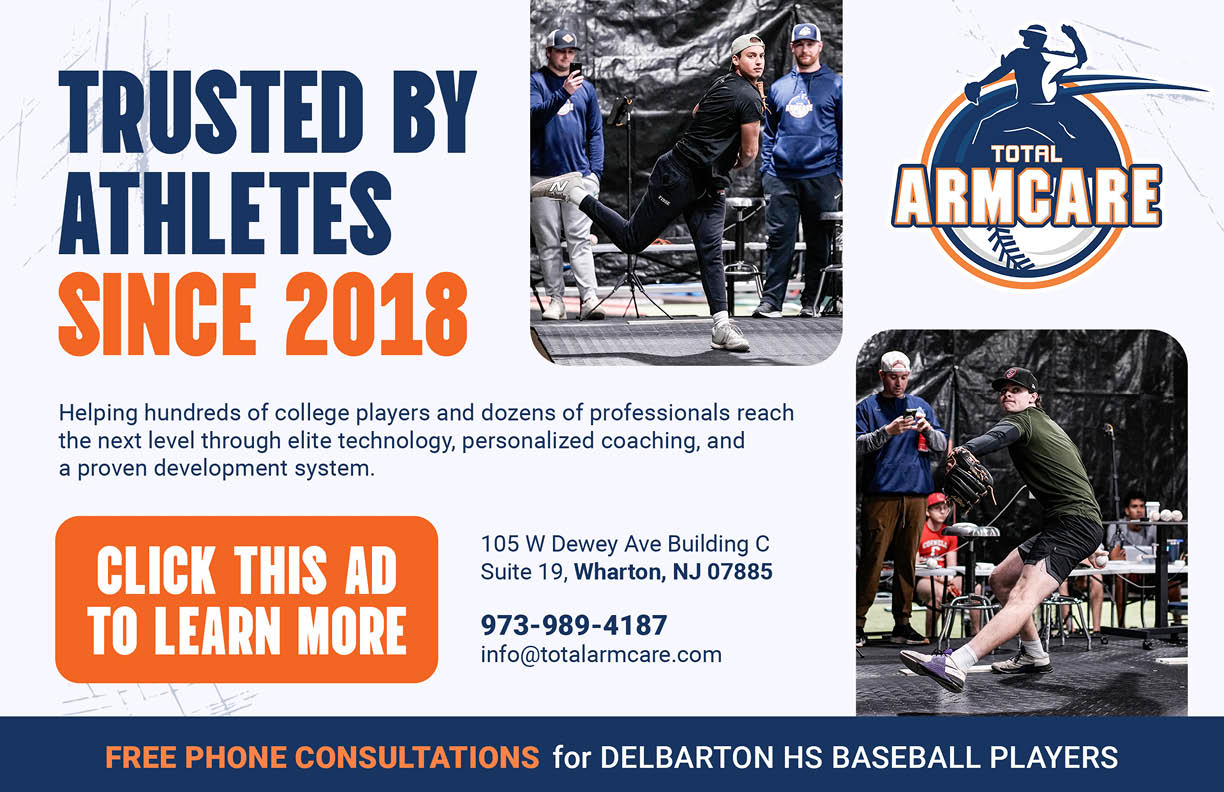 TRUSTED BY ATHLETES SINCE 2018

TOTAL ARMCARE

Helping hundreds of college players and dozens of professionals reach the next level through elite technology, personalized coaching, and a proven development system.

CLICK THIS AD TO LEARN MORE

105 W Dewey Ave Building C
Suite 19, Wharton, NJ 07885

973-989-4187
info@totalarmcare.com

FREE PHONE CONSULTATIONS for DELBARTON HS BASEBALL PLAYERS